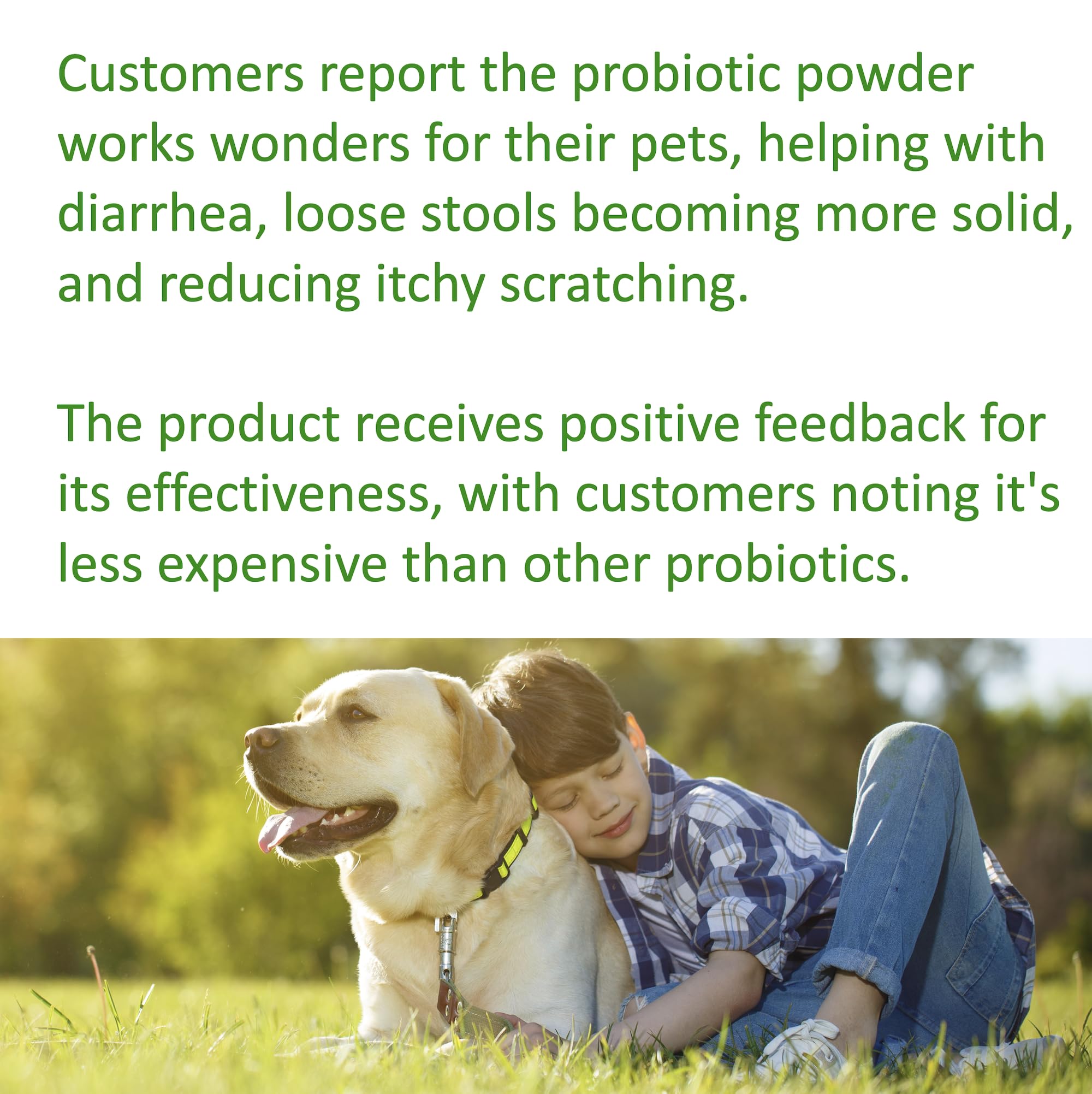 Customers report the probiotic powder works wonders for their pets, helping with diarrhea, loose stools becoming more solid, and reducing itchy scratching.

The product receives positive feedback for its effectiveness, with customers noting it's less expensive than other probiotics.